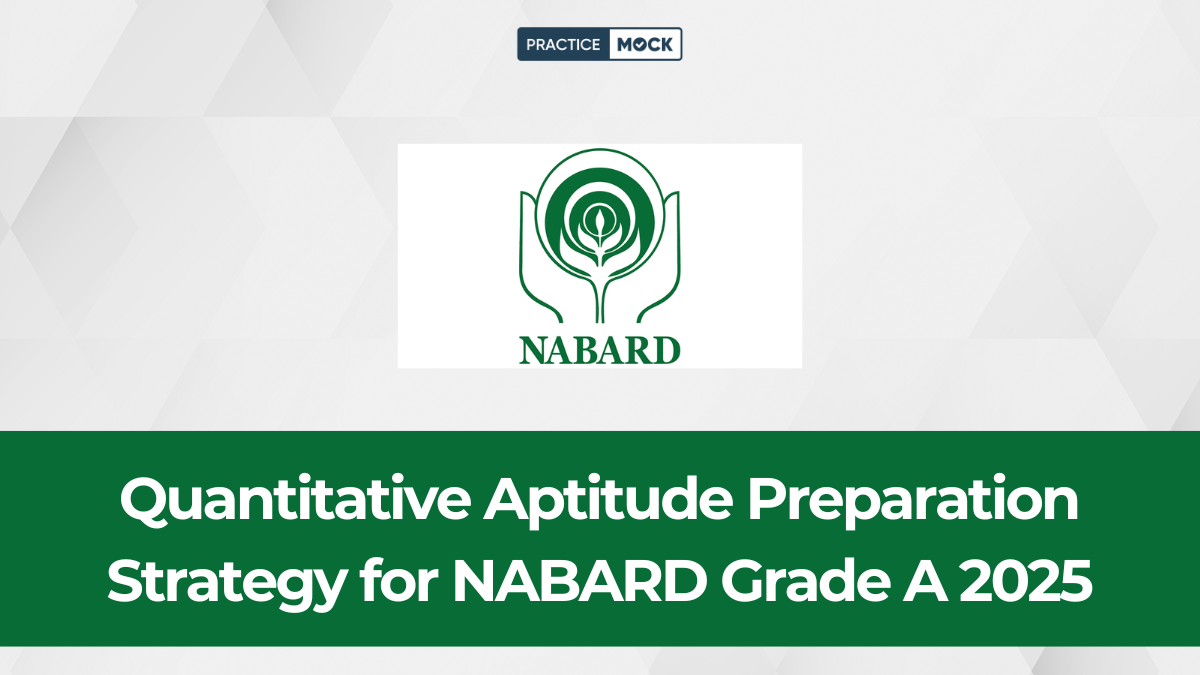 PRACTICE MOCK

NABARD

Quantitative Aptitude Preparation Strategy for NABARD Grade A 2025